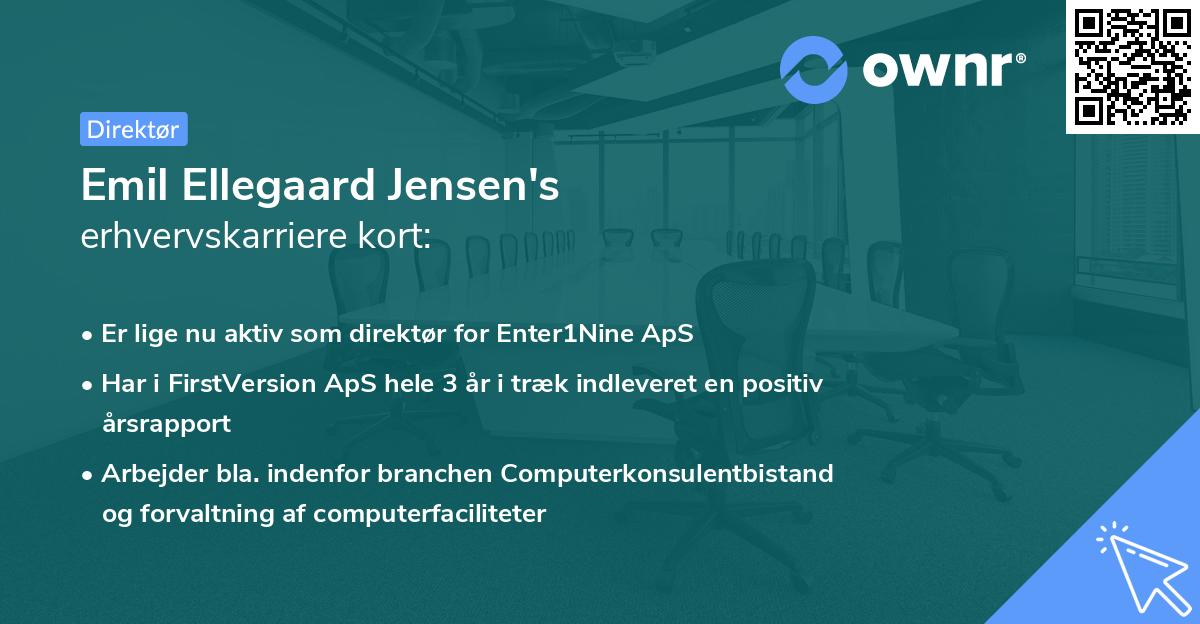 ownr®

Direktør

Emil Ellegaard Jensen's
erhvervskarriere kort:

• Er lige nu aktiv som direktør for Enter1Nine ApS
• Har i FirstVersion ApS hele 3 år i træk indleveret en positiv årsrapport
• Arbejder bla. indenfor branchen Computerkonsulentbistand og forvaltning af computerfaciliteter